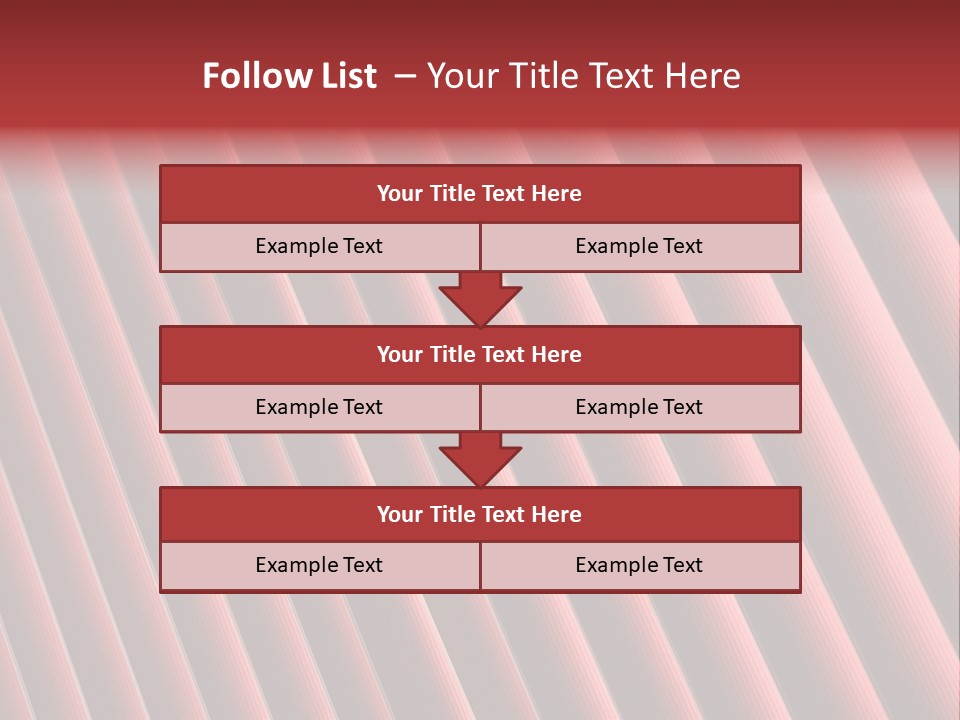 Follow List – Your Title Text Here

Your Title Text Here

Example Text

Example Text

Your Title Text Here

Example Text

Example Text

Your Title Text Here

Example Text

Example Text